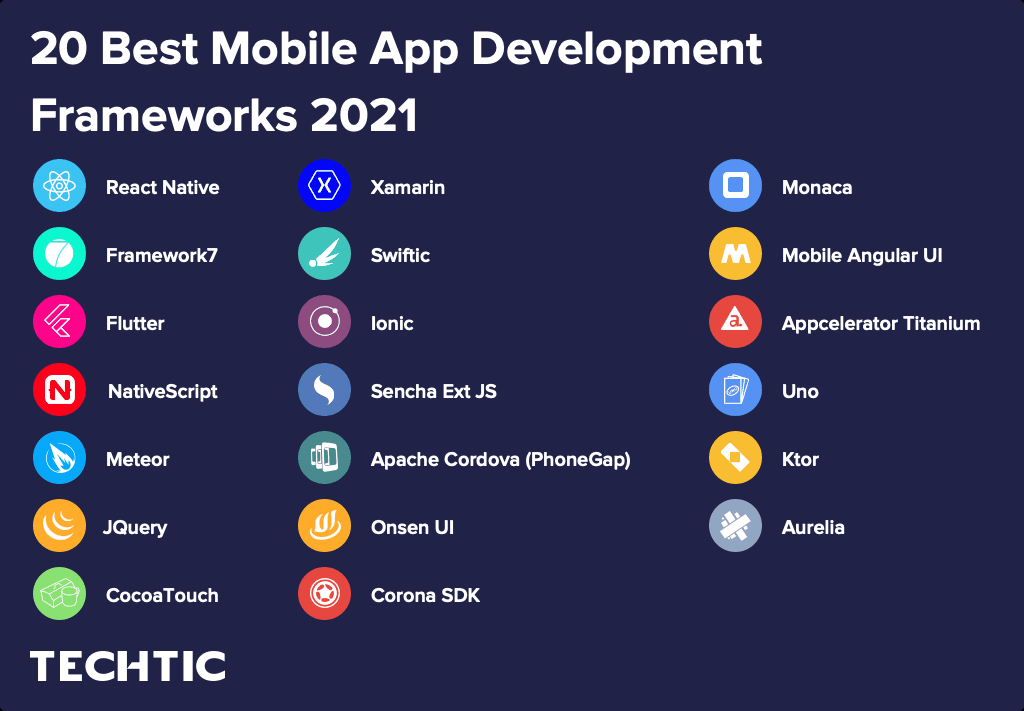 20 Best Mobile App Development Frameworks 2021

React Native
Framework7
Flutter
NativeScript
Meteor
JQuery
CocoaTouch

Xamarin
Swiftic
Ionic
Sencha Ext JS
Apache Cordova (PhoneGap)
Onsen UI
Corona SDK

Monaca
Mobile Angular UI
Appcelerator Titanium
Uno
Ktor
Aurelia

TECHTIC